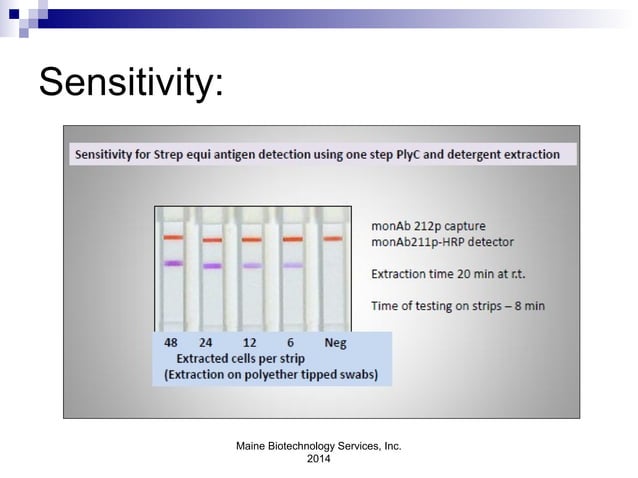 Sensitivity:

Sensitivity for Strep equi antigen detection using one step PlyC and detergent extraction

monAb 212p capture
monAb211p-HRP detector

Extraction time 20 min at r.t.

Time of testing on strips – 8 min

48 24 12 6 Neg
Extracted cells per strip
(Extraction on polyether tipped swabs)

Maine Biotechnology Services, Inc.
2014